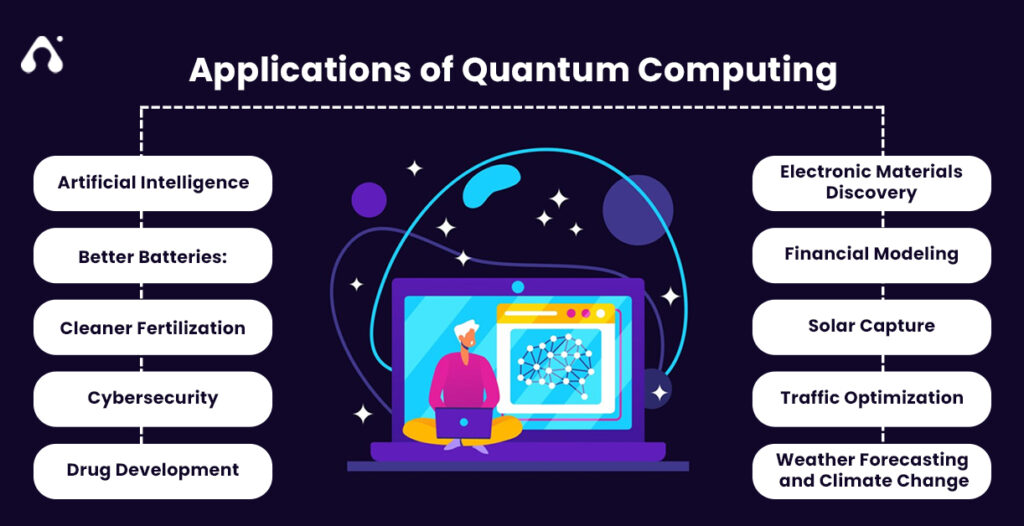 Applications of Quantum Computing

Artificial Intelligence

Better Batteries:

Cleaner Fertilization

Cybersecurity

Drug Development

Electronic Materials Discovery

Financial Modeling

Solar Capture

Traffic Optimization

Weather Forecasting and Climate Change